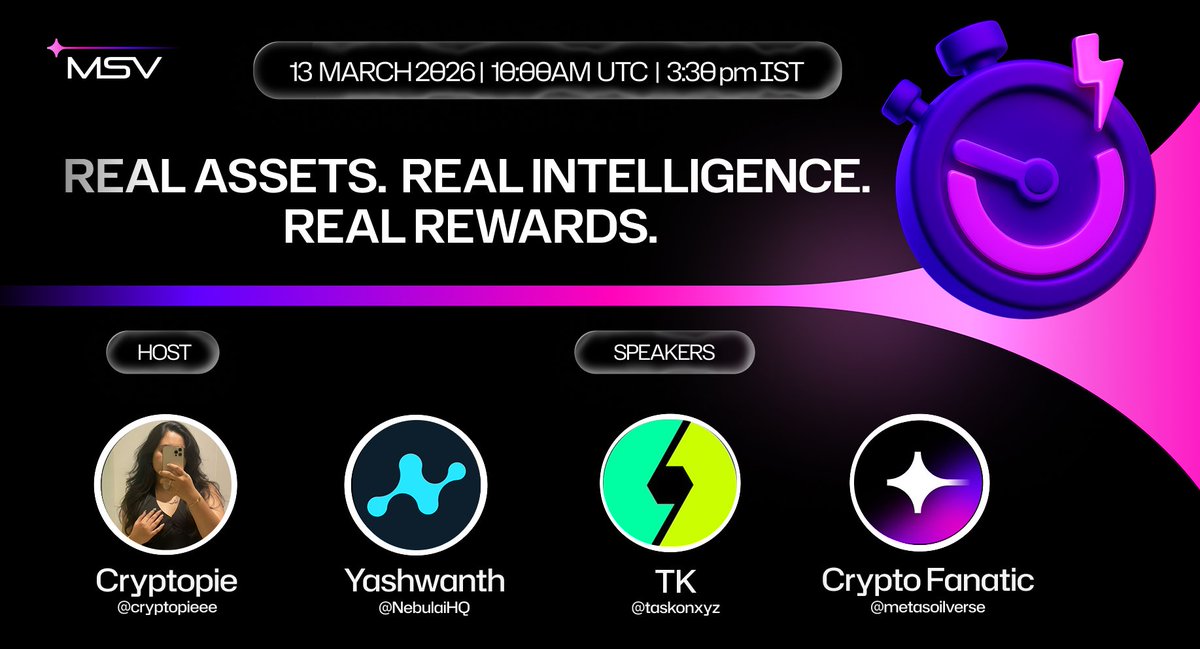 MSV

13 MARCH 2026 | 10:00AM UTC | 3:30 pm IST

REAL ASSETS. REAL INTELLIGENCE. REAL REWARDS.

HOST

SPEAKERS

Cryptopie
@cryptopieee

Yashwanth
@NebulaiHQ

TK
@taskonxyz

Crypto Fanatic
@metasoilverse